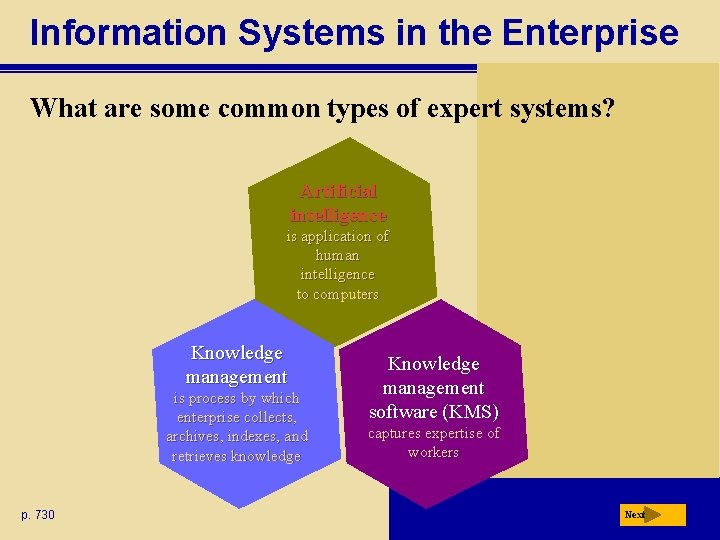 Information Systems in the Enterprise

What are some common types of expert systems?

Artificial intelligence is application of human intelligence to computers

Knowledge management is process by which enterprise collects, archives, indexes, and retrieves knowledge

Knowledge management software (KMS) captures expertise of workers

p. 730

Next